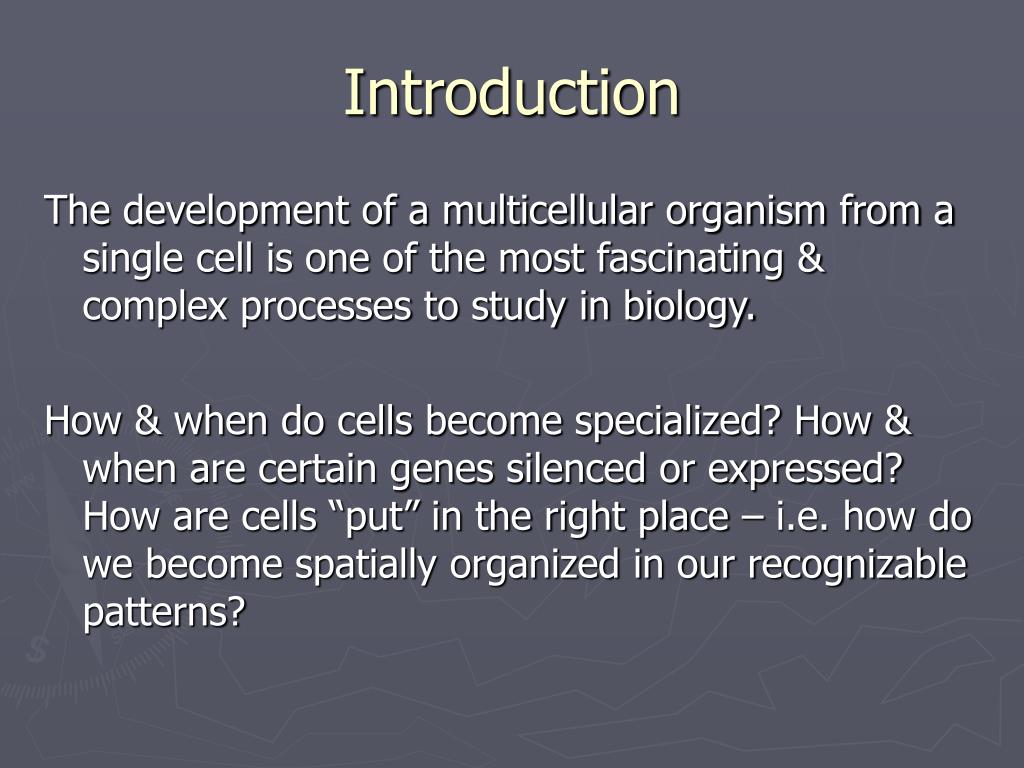 Introduction

The development of a multicellular organism from a single cell is one of the most fascinating & complex processes to study in biology.

How & when do cells become specialized? How & when are certain genes silenced or expressed? How are cells “put” in the right place – i.e. how do we become spatially organized in our recognizable patterns?